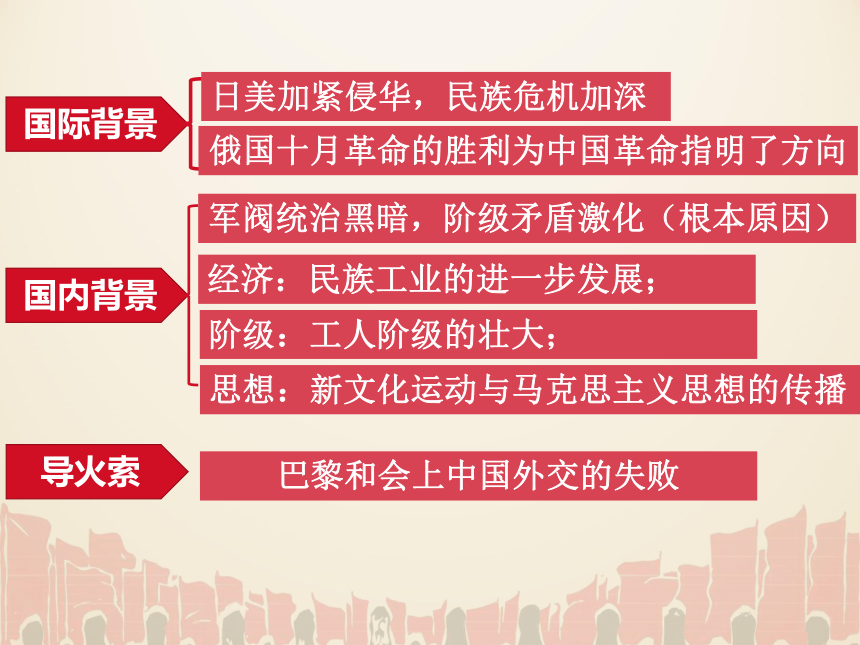 国际背景

日美加紧侵华，民族危机加深

俄国十月革命的胜利为中国革命指明了方向

国内背景

军阀统治黑暗，阶级矛盾激化（根本原因）

经济：民族工业的进一步发展；

阶级：工人阶级的壮大；

思想：新文化运动与马克思主义思想的传播

导火索

巴黎和会上中国外交的失败